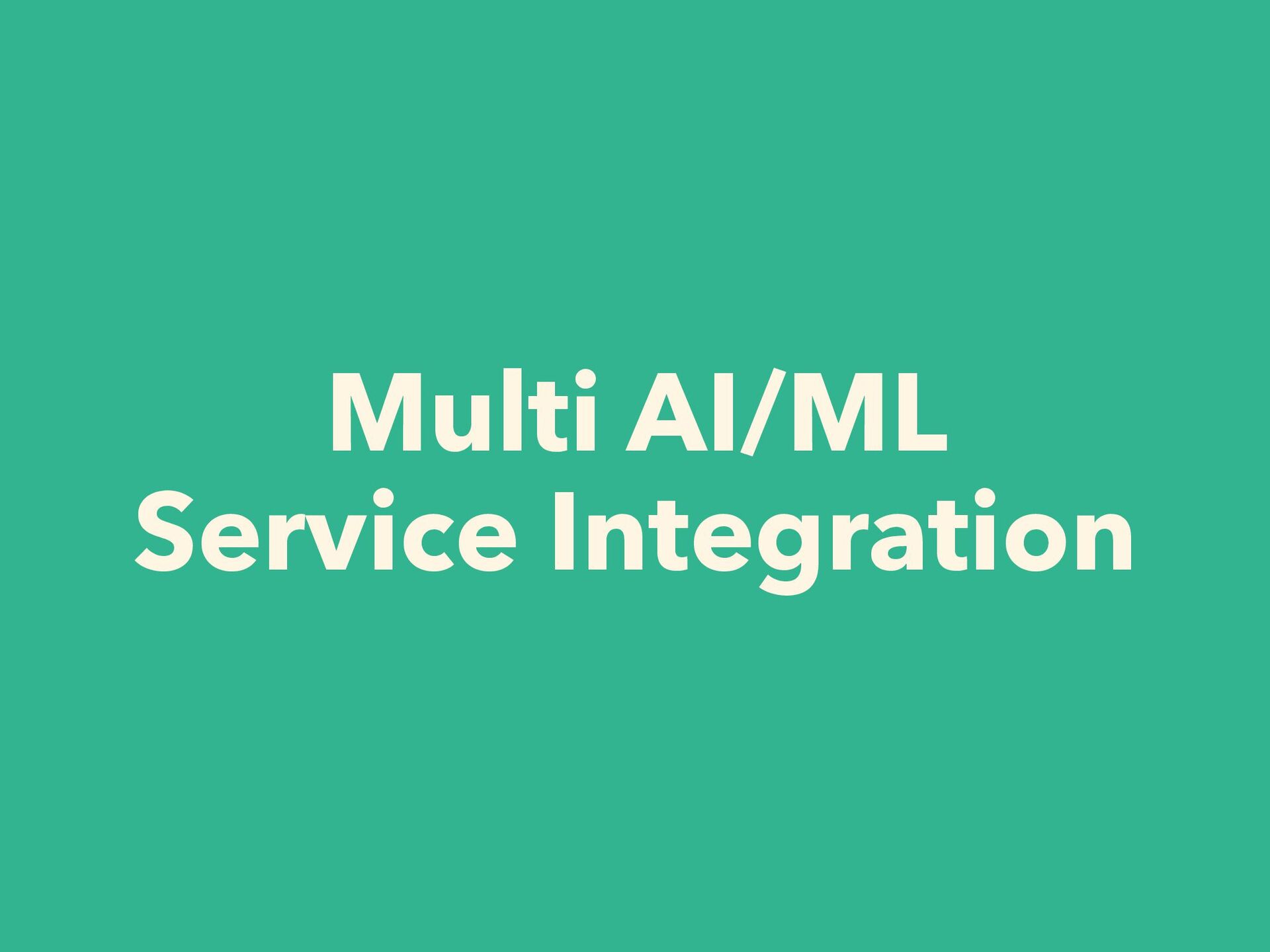 Multi AI/ML
Service Integration